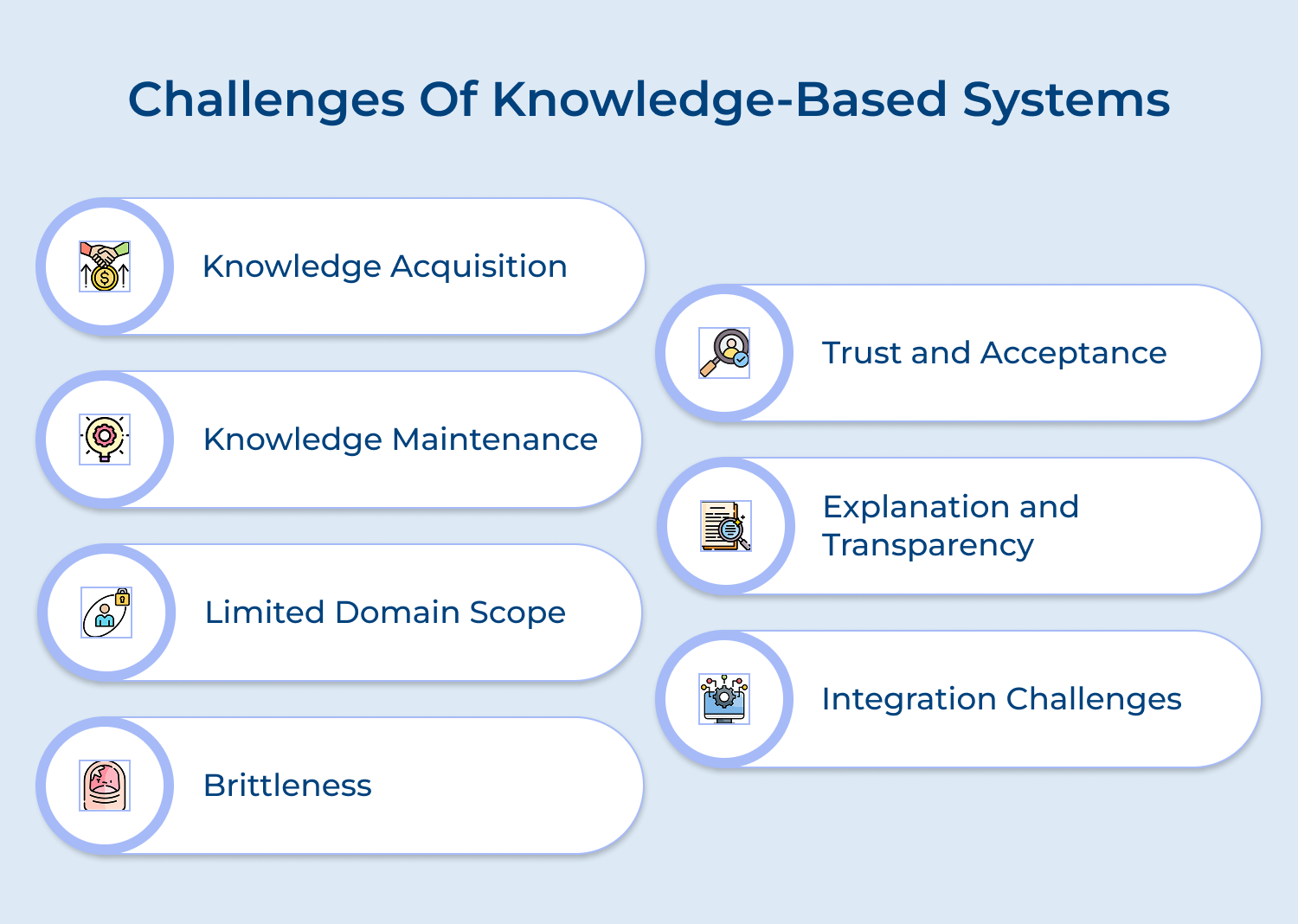 Challenges Of Knowledge-Based Systems

Knowledge Acquisition

Knowledge Maintenance

Limited Domain Scope

Brittleness

Trust and Acceptance

Explanation and Transparency

Integration Challenges